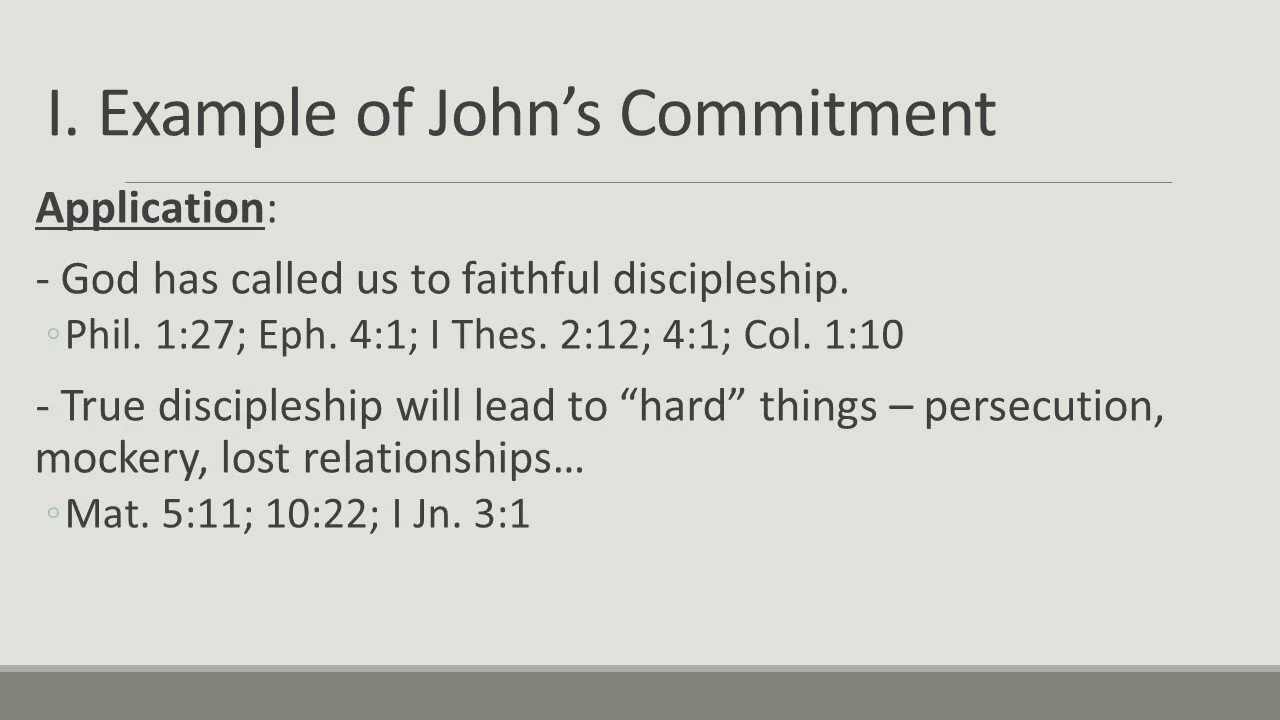 I. Example of John’s Commitment

Application:

- God has called us to faithful discipleship.

◦Phil. 1:27; Eph. 4:1; I Thes. 2:12; 4:1; Col. 1:10

- True discipleship will lead to “hard” things – persecution, mockery, lost relationships…

◦Mat. 5:11; 10:22; I Jn. 3:1